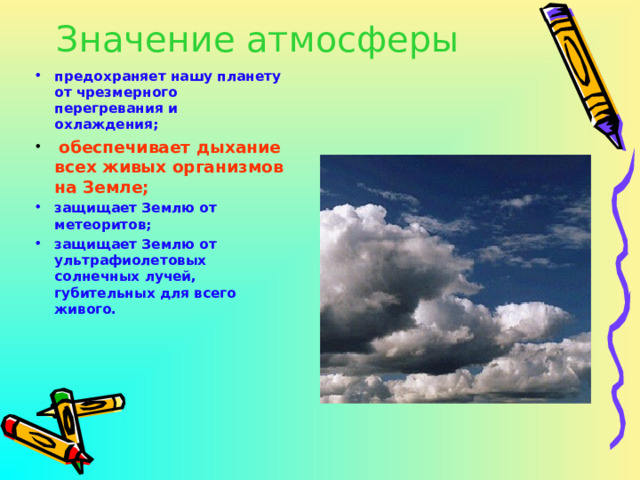 Значение атмосферы

• предохраняет нашу планету от чрезмерного перегревания и охлаждения;

• обеспечивает дыхание всех живых организмов на Земле;

• защищает Землю от метеоритов;

• защищает Землю от ультрафиолетовых солнечных лучей, губительных для всего живого.